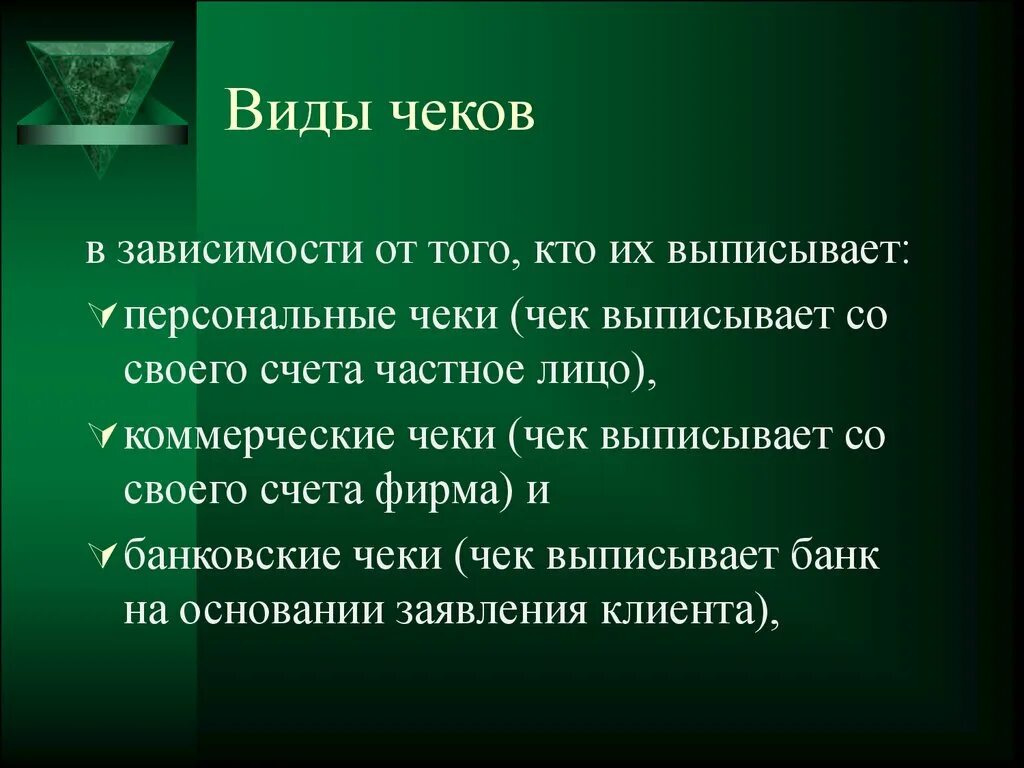 Виды чеков

в зависимости от того, кто их выписывает:

персональные чеки (чек выписывает со своего счета частное лицо),

коммерческие чеки (чек выписывает со своего счета фирма) и

банковские чеки (чек выписывает банк на основании заявления клиента),